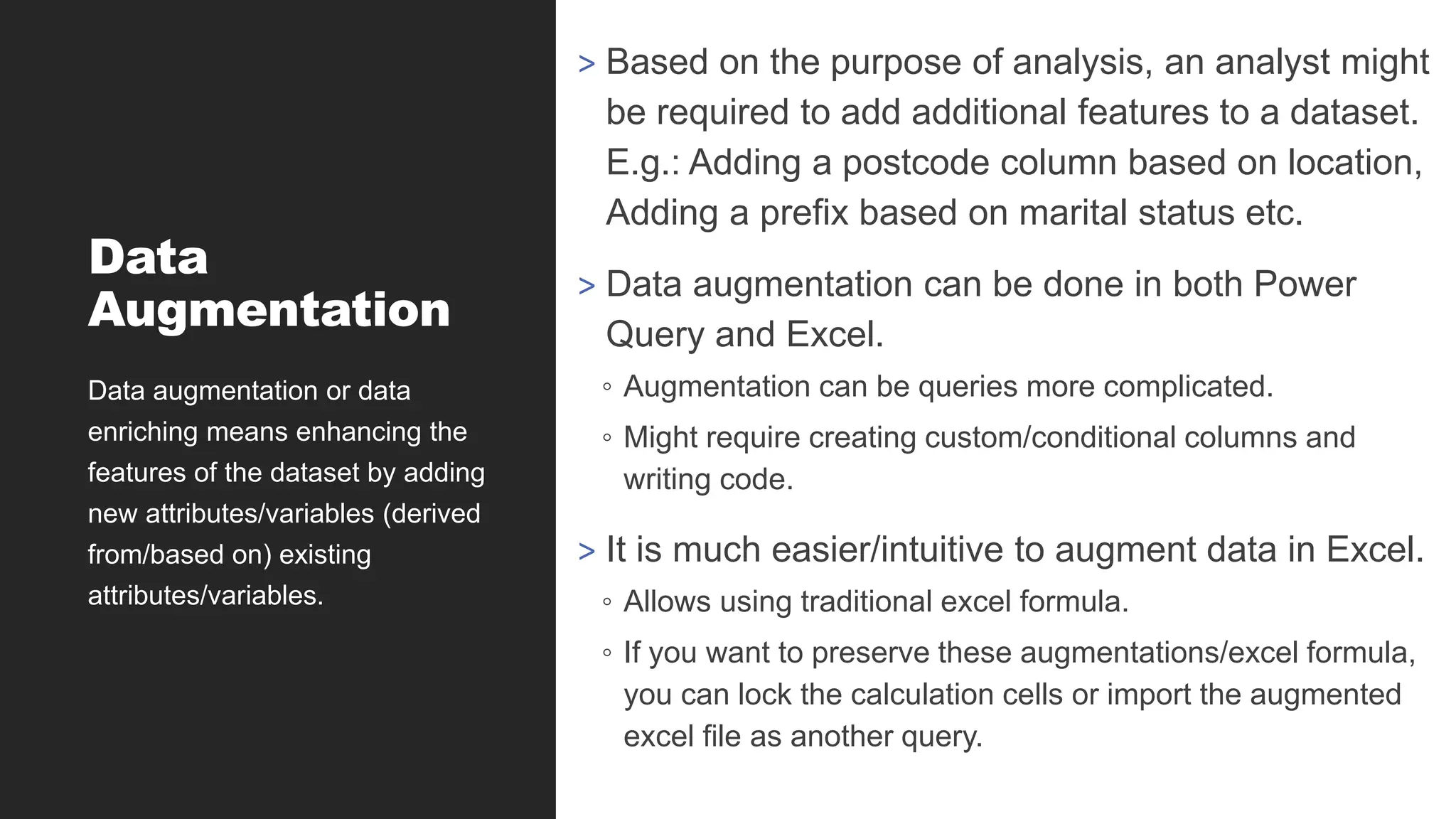 Data Augmentation

Data augmentation or data enriching means enhancing the features of the dataset by adding new attributes/variables (derived from/based on) existing attributes/variables.

> Based on the purpose of analysis, an analyst might be required to add additional features to a dataset. E.g.: Adding a postcode column based on location, Adding a prefix based on marital status etc.

> Data augmentation can be done in both Power Query and Excel.
◦ Augmentation can be queries more complicated.
◦ Might require creating custom/conditional columns and writing code.

> It is much easier/intuitive to augment data in Excel.
◦ Allows using traditional excel formula.
◦ If you want to preserve these augmentations/excel formula, you can lock the calculation cells or import the augmented excel file as another query.